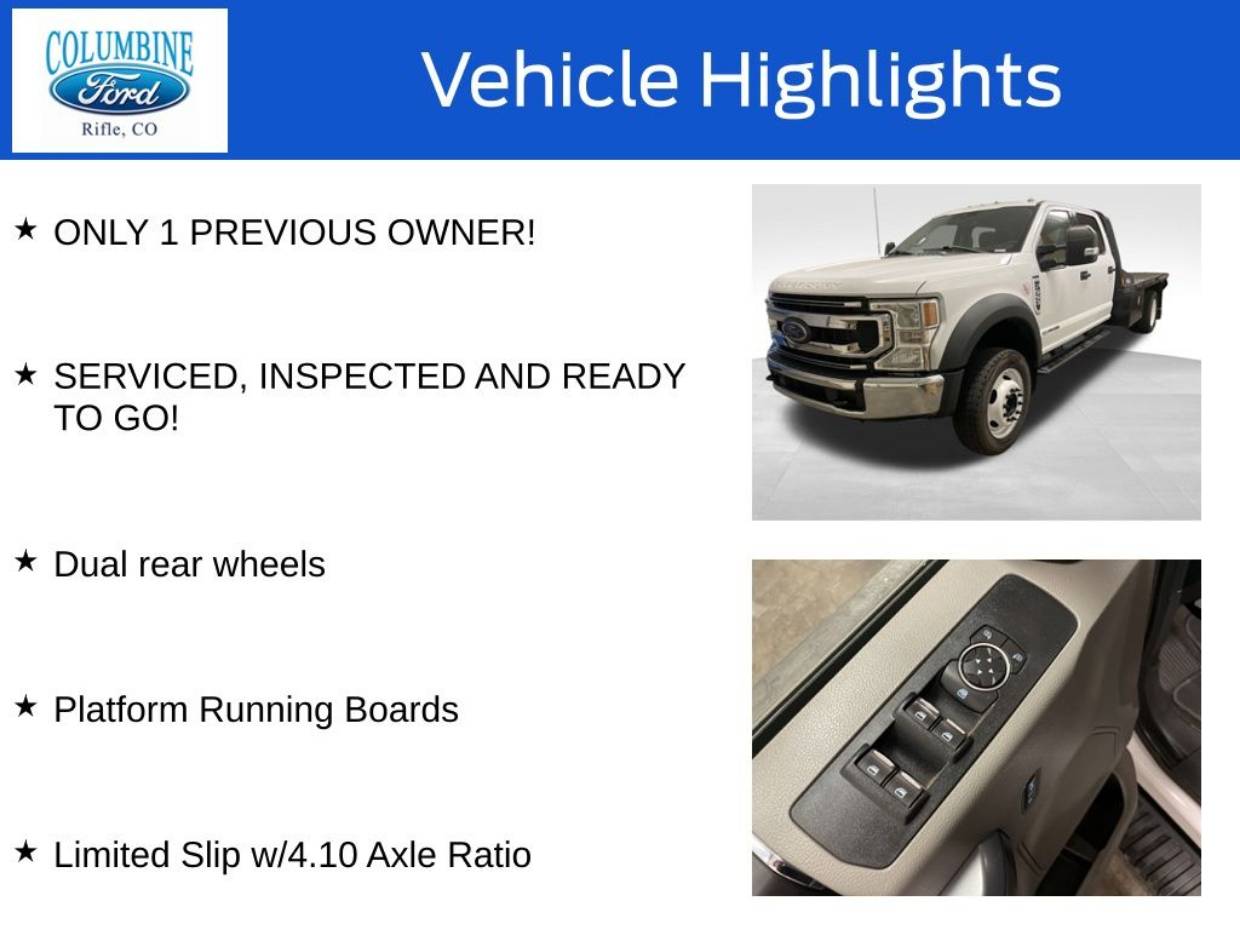 COLUMBINE
Ford
Rifle, CO

Vehicle Highlights

★ ONLY 1 PREVIOUS OWNER!

★ SERVICED, INSPECTED AND READY TO GO!

★ Dual rear wheels

★ Platform Running Boards

★ Limited Slip w/4.10 Axle Ratio